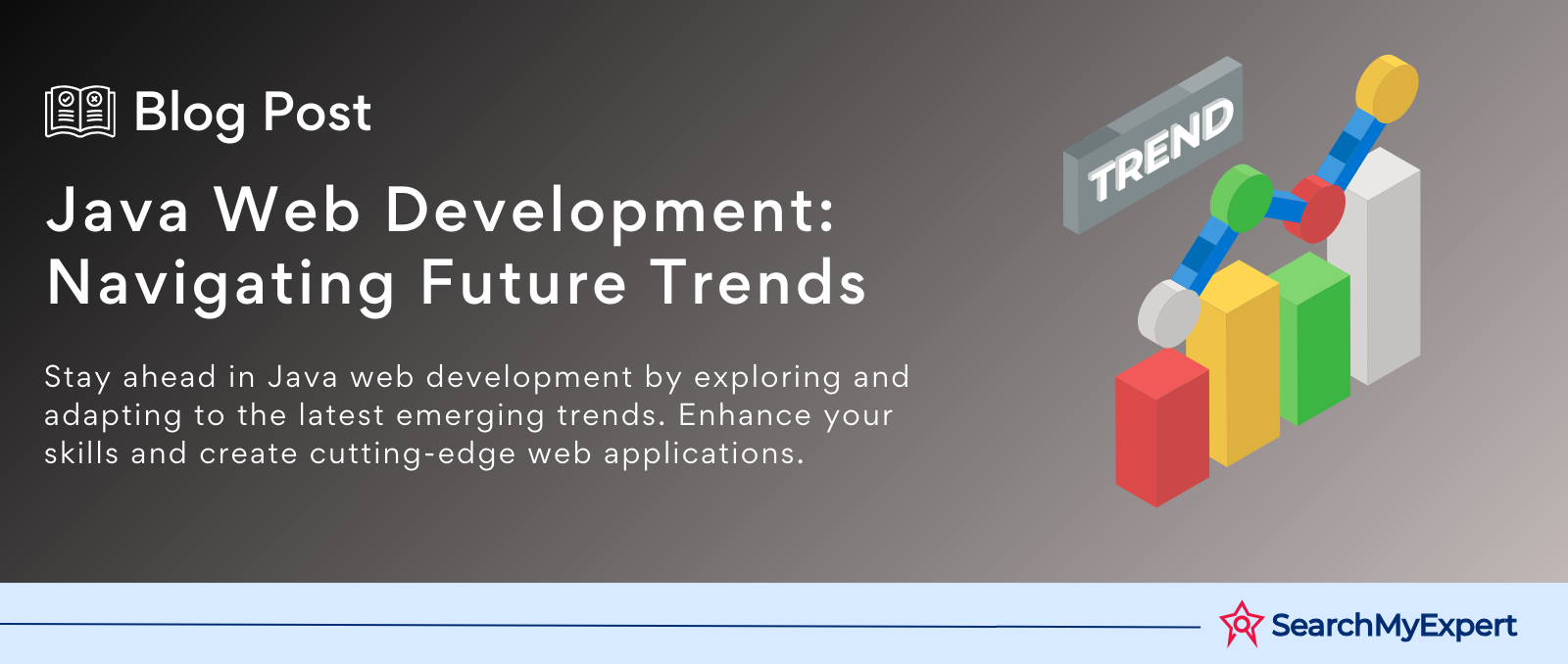 Blog Post

Java Web Development: Navigating Future Trends

Stay ahead in Java web development by exploring and adapting to the latest emerging trends. Enhance your skills and create cutting-edge web applications.

TREND

SearchMyExpert